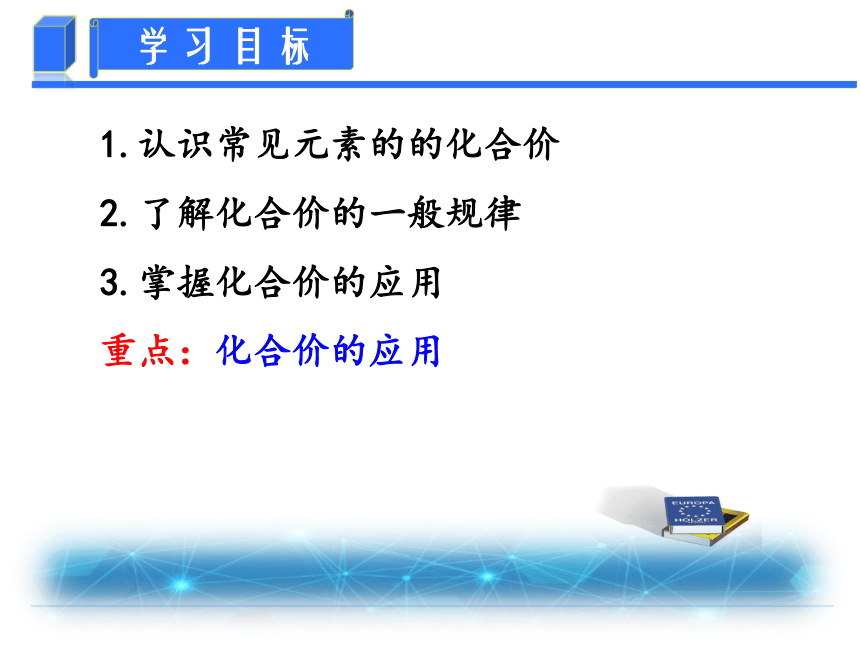 学习目标

1. 认识常见元素的的化合价

2. 了解化合价的一般规律

3. 掌握化合价的应用

重点：化合价的应用

EUROPA
HOLZER